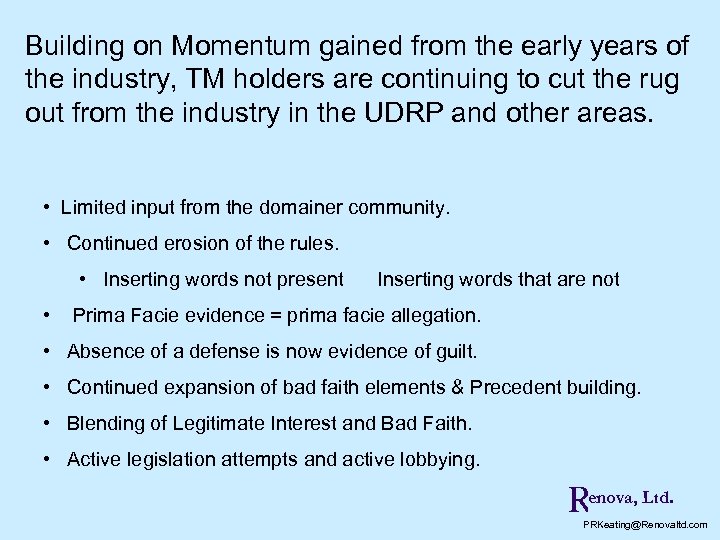 Building on Momentum gained from the early years of the industry, TM holders are continuing to cut the rug out from the industry in the UDRP and other areas.

• Limited input from the domainer community.
• Continued erosion of the rules.
  • Inserting words not present   Inserting words that are not
• Prima Facie evidence = prima facie allegation.
• Absence of a defense is now evidence of guilt.
• Continued expansion of bad faith elements & Precedent building.
• Blending of Legitimate Interest and Bad Faith.
• Active legislation attempts and active lobbying.

Renova, Ltd.
PRKeating@Renovaltd.com